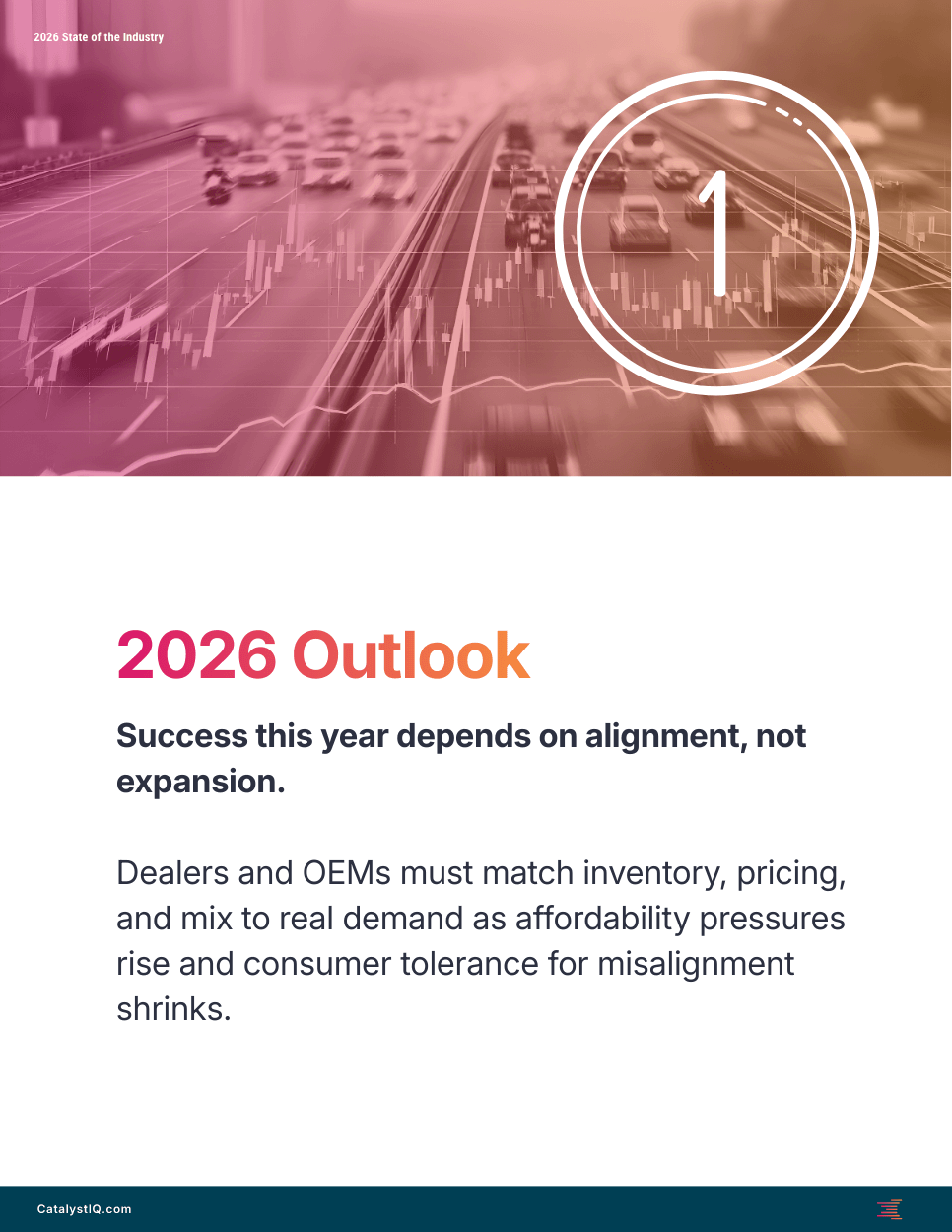 2026 State of the Industry

1

2026 Outlook

Success this year depends on alignment, not expansion.

Dealers and OEMs must match inventory, pricing, and mix to real demand as affordability pressures rise and consumer tolerance for misalignment shrinks.

CatalystIQ.com